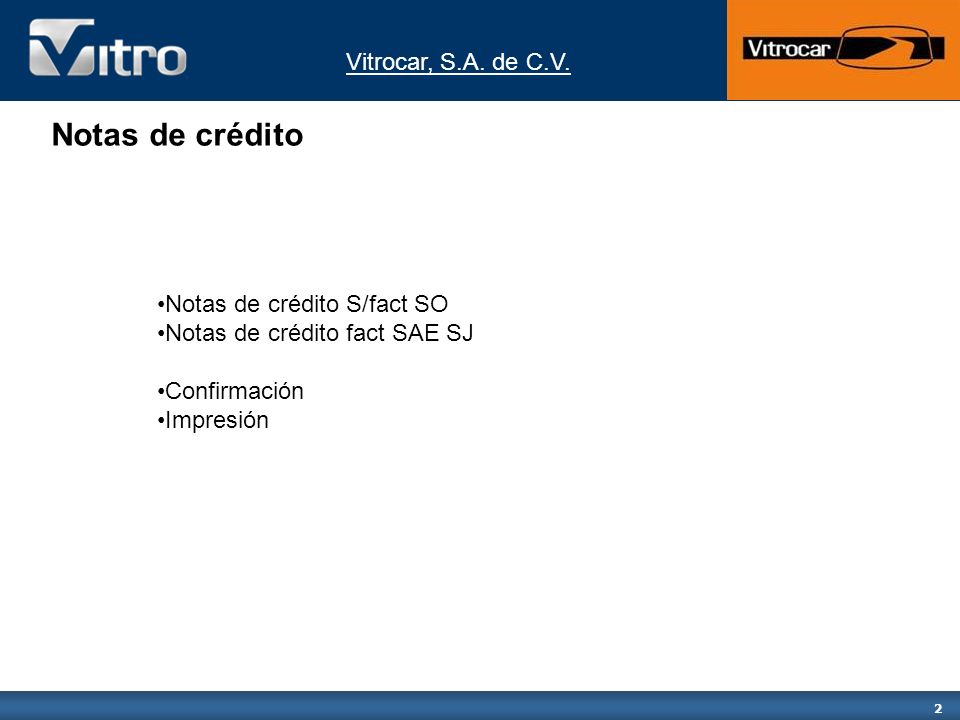 Vitro

Vitrocar, S.A. de C.V.

Vitrocar

Notas de crédito

•Notas de crédito S/fact SO
•Notas de crédito fact SAE SJ

•Confirmación
•Impresión

2